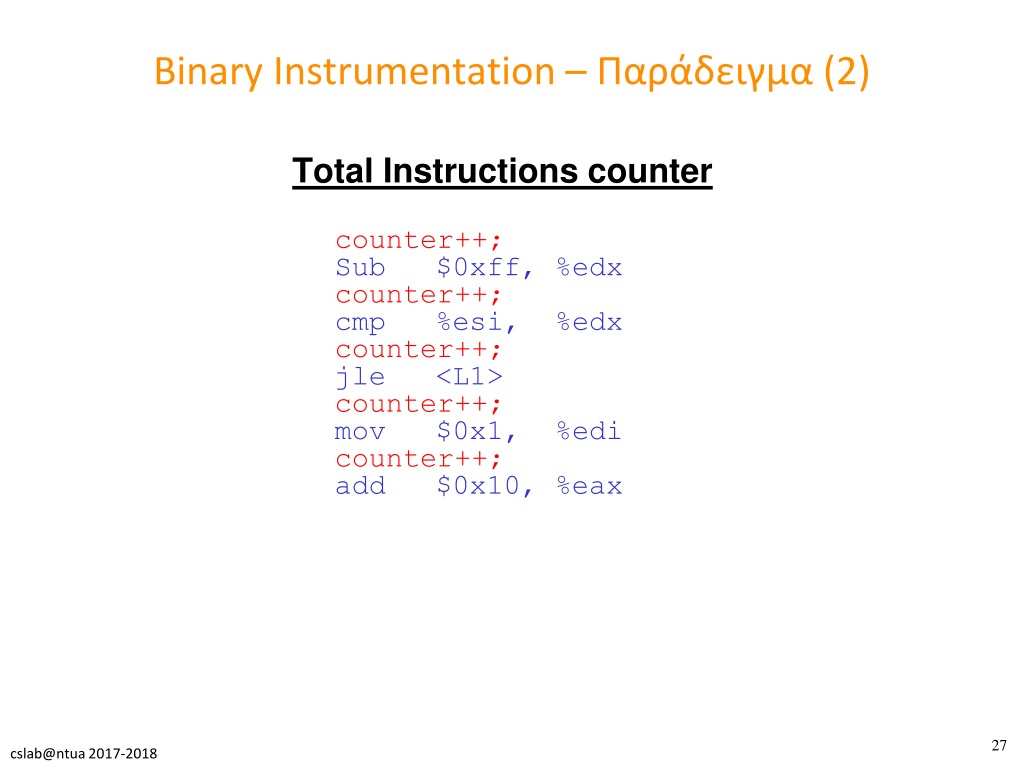 Binary Instrumentation – Παράδειγμα (2)

Total Instructions counter

counter++;
Sub $0xff, %edx
counter++;
cmp %esi, %edx
counter++;
jle <L1>
counter++;
mov $0x1, %edi
counter++;
add $0x10, %eax

cslab@ntua 2017-2018

27